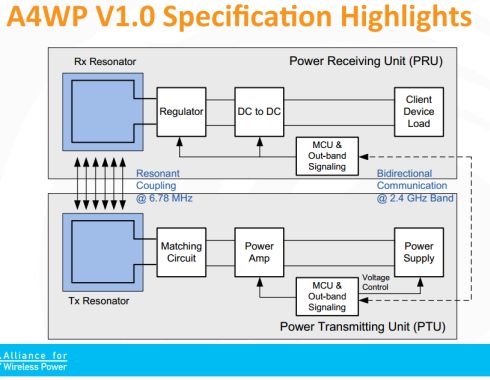 A4WP V1.0 Specification Highlights

Rx Resonator

Power Receiving Unit (PRU)

Regulator

DC to DC

Client Device Load

MCU & Out-band Signaling

Resonant Coupling @ 6.78 MHz

Bidirectional Communication @ 2.4 GHz Band

Matching Circuit

Power Amp

Power Supply

Voltage Control

MCU & Out-band Signaling

Tx Resonator

Power Transmitting Unit (PTU)

Alliance for Wireless Power